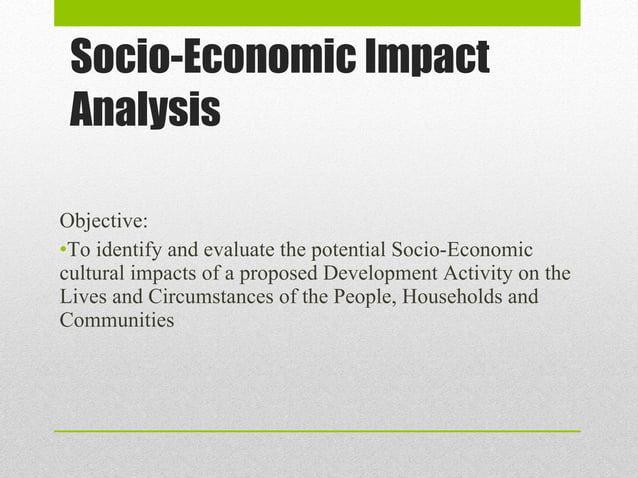 Socio-Economic Impact Analysis

Objective:

•To identify and evaluate the potential Socio-Economic cultural impacts of a proposed Development Activity on the Lives and Circumstances of the People, Households and Communities